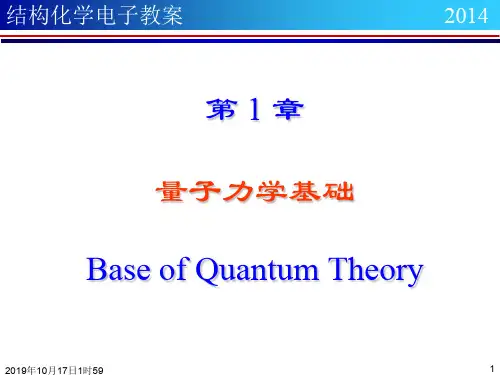 结构化学电子教案 2014

第 1 章

量子力学基础

Base of Quantum Theory

2019年10月17日1时59

1